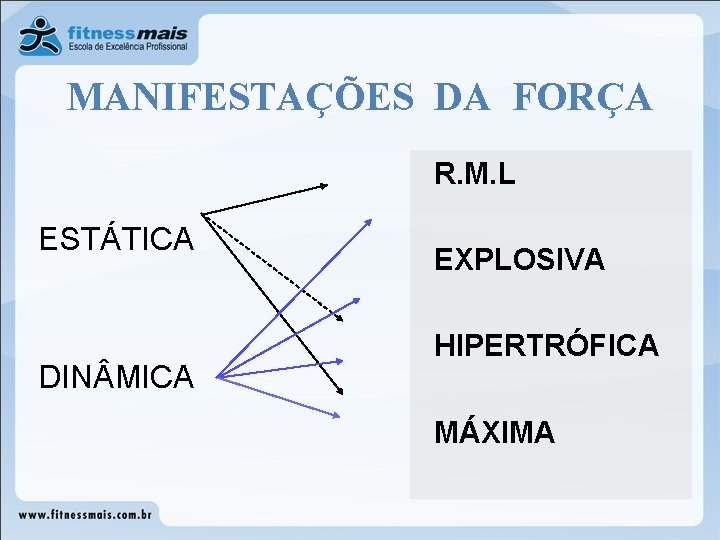 fitnessmais
Escola de Excelência Profissional

MANIFESTAÇÕES DA FORÇA

ESTÁTICA

DINÂMICA

R.M.L

EXPLOSIVA

HIPERTRÓFICA

MÁXIMA

www.fitnessmais.com.br